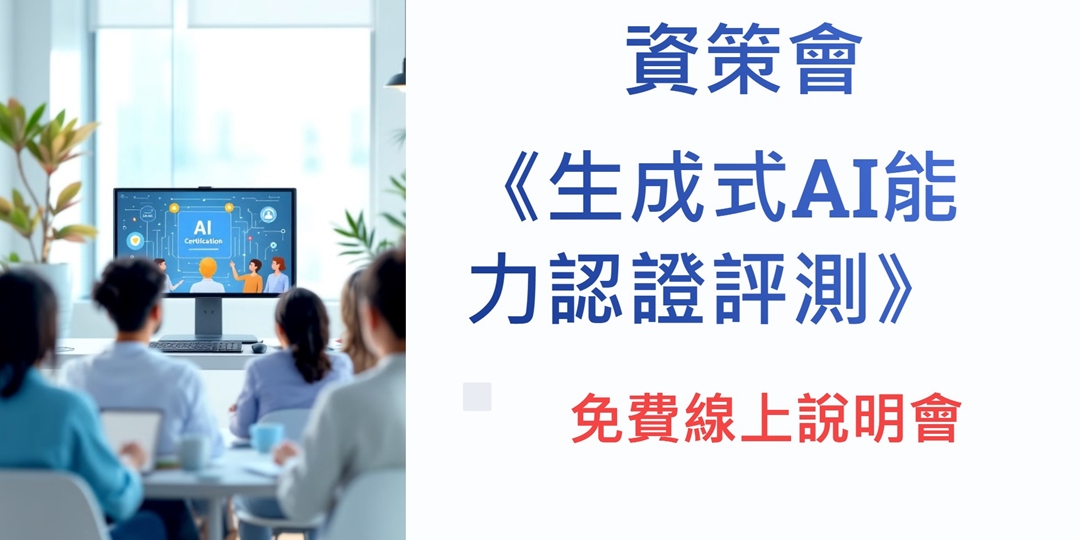 AI
Certification

資策會

《生成式AI能力認證評測》

免費線上說明會